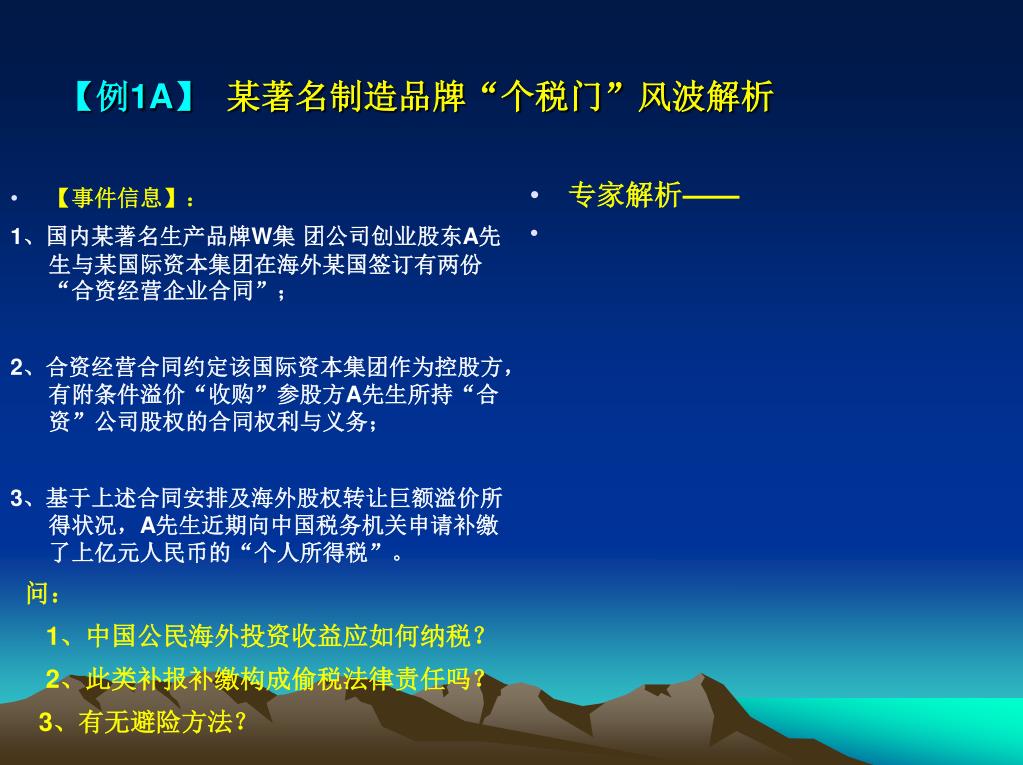 【例1A】 某著名制造品牌“个税门”风波解析

• 【事件信息】：

1、国内某著名生产品牌W集 团公司创业股东A先生与某国际资本集团在海外某国签订有两份“合资经营企业合同”；

2、合资经营合同约定该国际资本集团作为控股方，有附条件溢价“收购”参股方A先生所持“合资”公司股权的合同权利与义务；

3、基于上述合同安排及海外股权转让巨额溢价所得状况，A先生近期向中国税务机关申请补缴了上亿元人民币的“个人所得税”。

问：

1、中国公民海外投资收益应如何纳税？

2、此类补报补缴构成偷税法律责任吗？

3、有无避险方法？

• 专家解析——

•